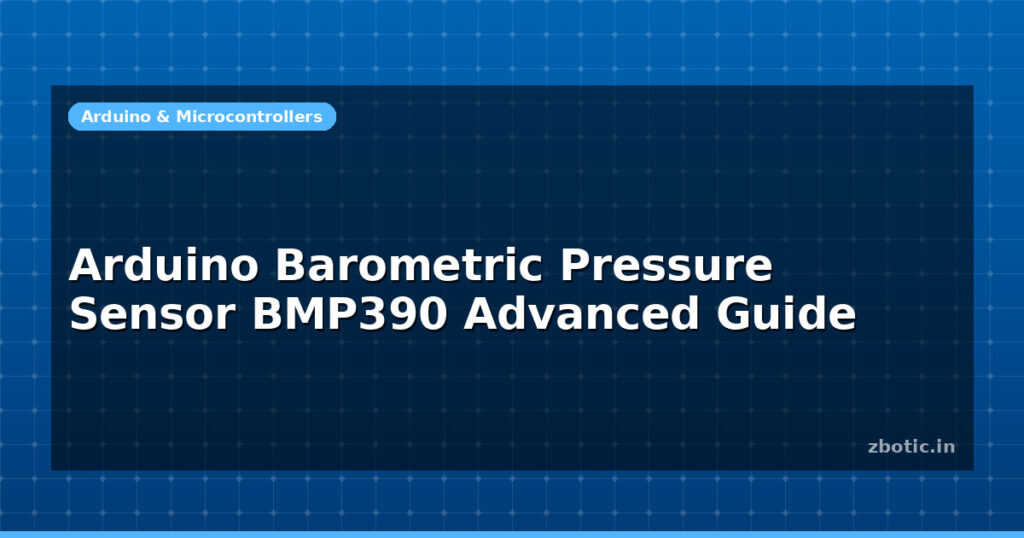 Arduino & Microcontrollers

Arduino Barometric Pressure Sensor BMP390 Advanced Guide

zbotic.in